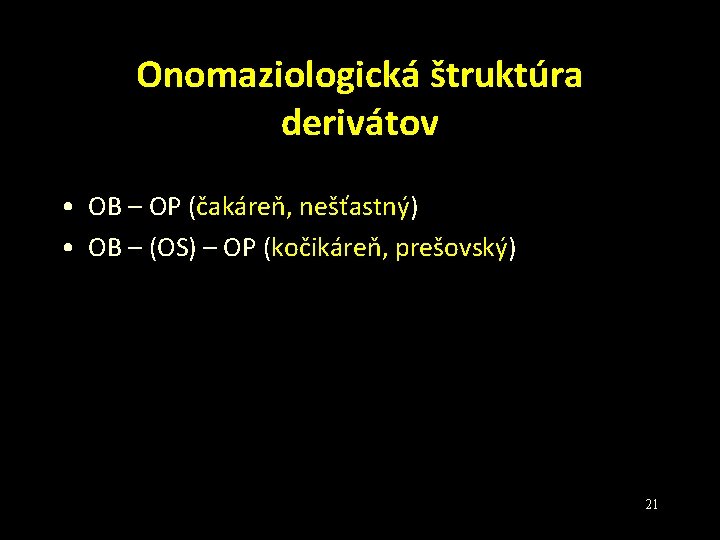 Onomaziologická štruktúra derivátov

• OB – OP (čakáreň, nešťastný)
• OB – (OS) – OP (kočikáreň, prešovský)

21